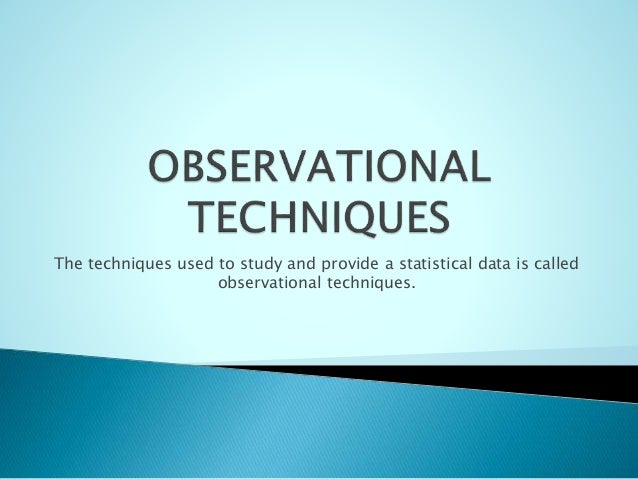 OBSERVATIONAL TECHNIQUES

The techniques used to study and provide a statistical data is called observational techniques.